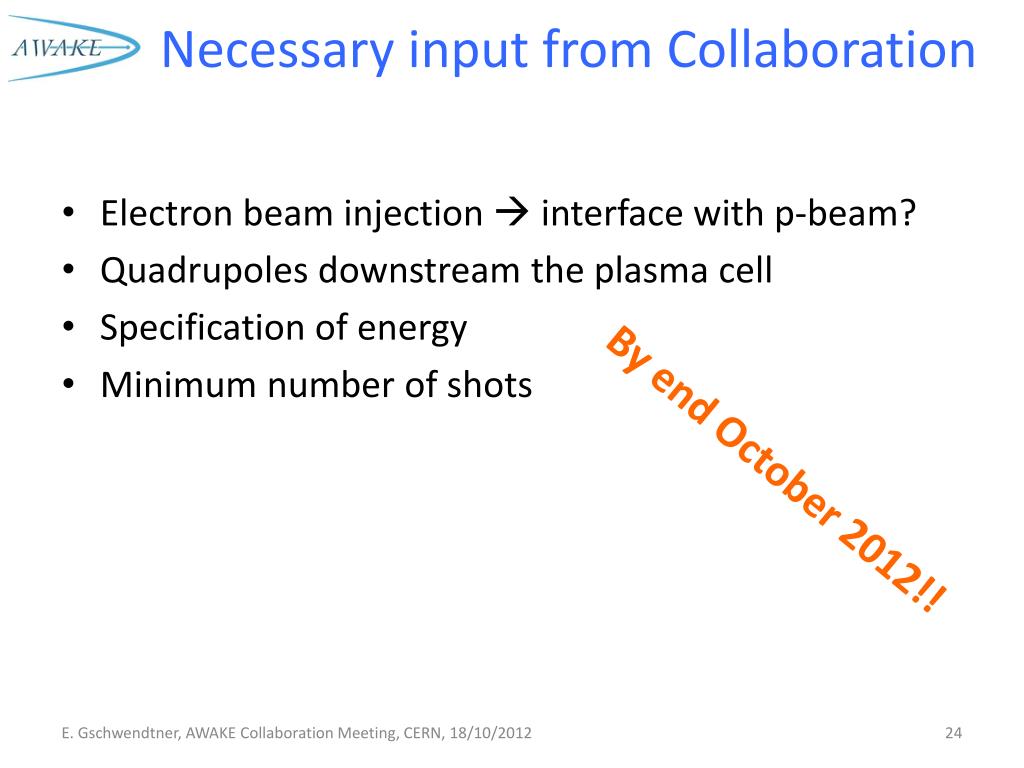 AWAKE

Necessary input from Collaboration

• Electron beam injection → interface with p-beam?
• Quadrupoles downstream the plasma cell
• Specification of energy
• Minimum number of shots

By end October 2012!!

E. Gschwendtner, AWAKE Collaboration Meeting, CERN, 18/10/2012

24